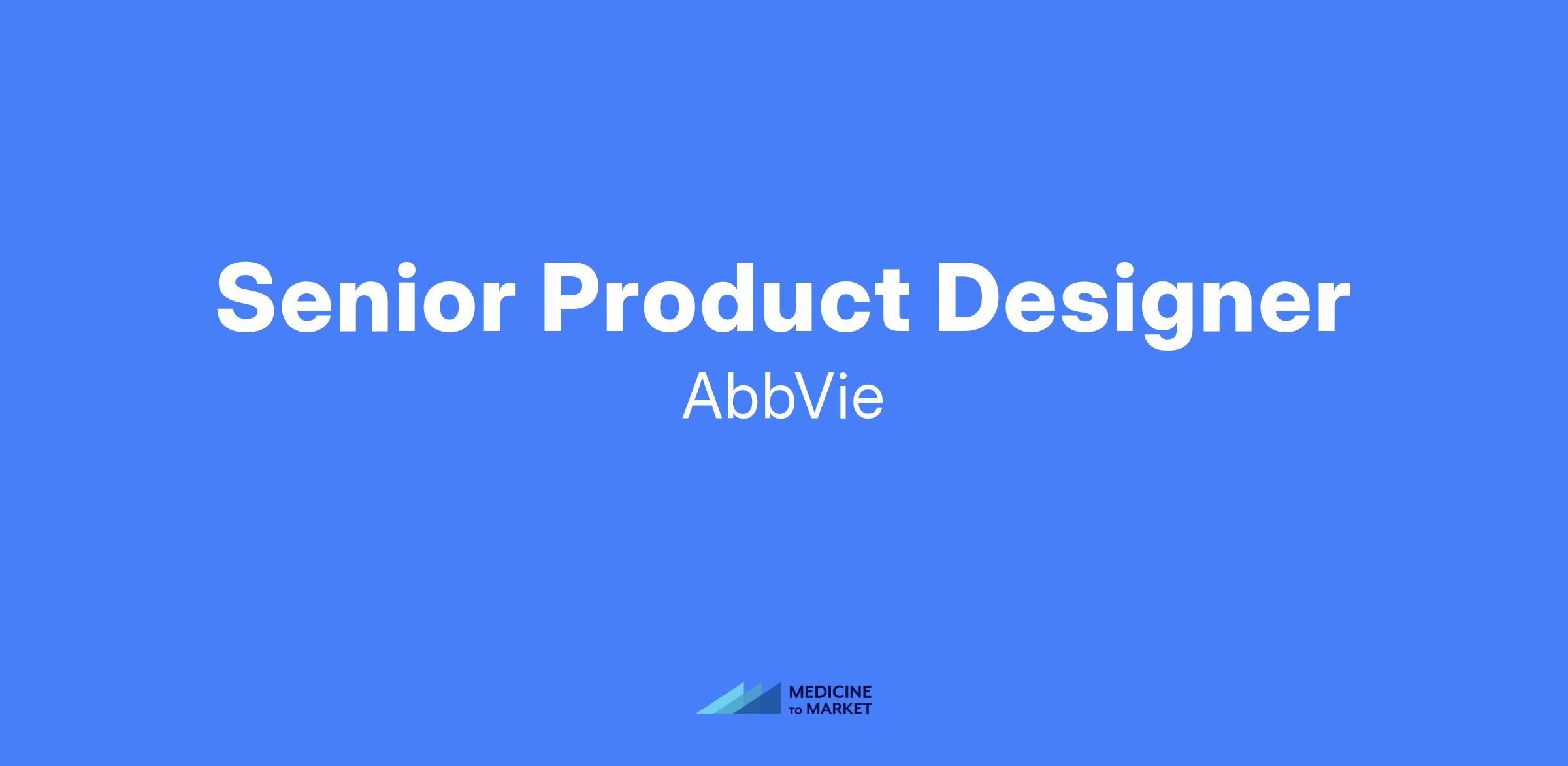 Senior Product Designer

AbbVie

MEDICINE
TO MARKET